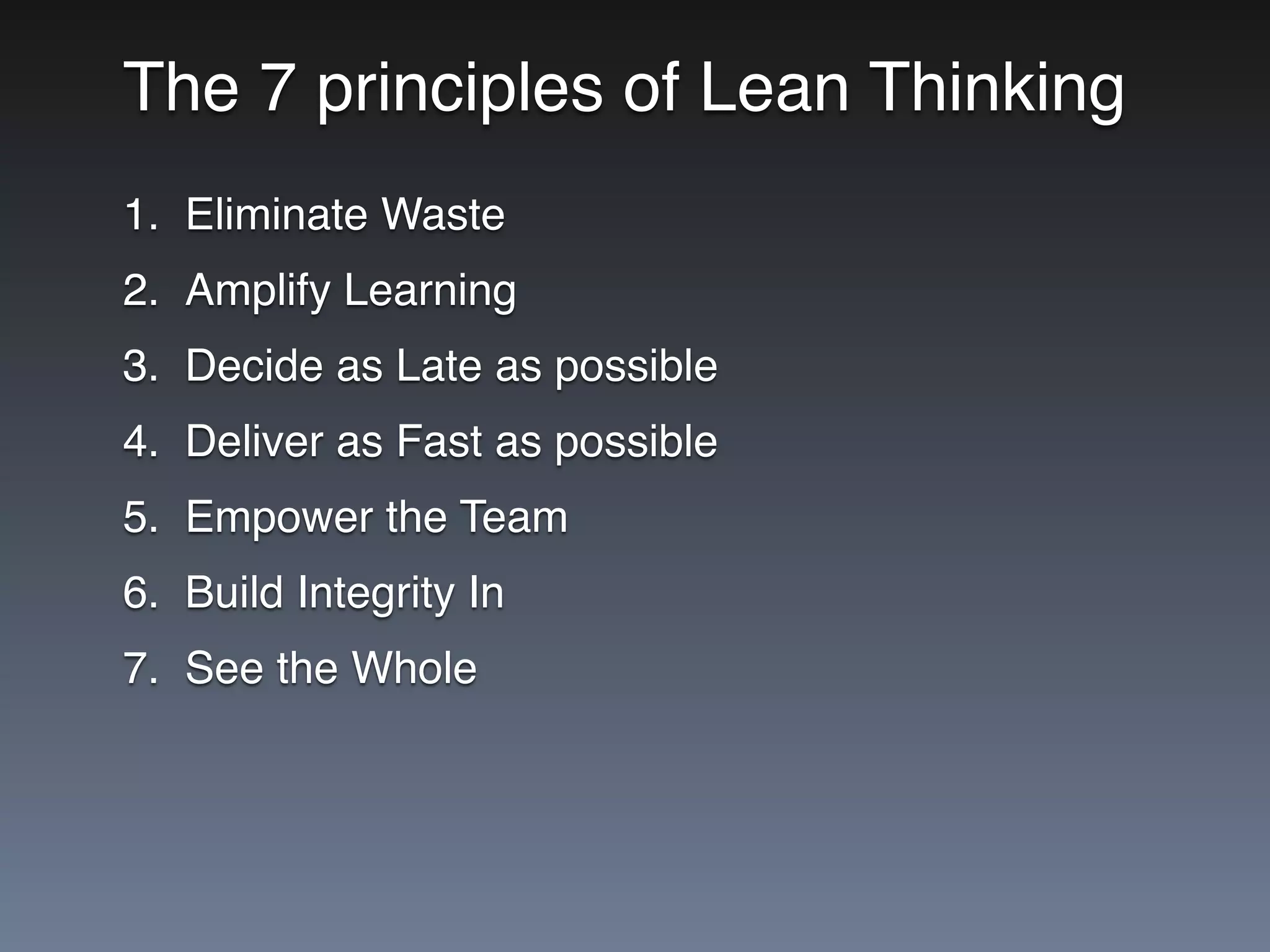 The 7 principles of Lean Thinking

1. Eliminate Waste
2. Amplify Learning
3. Decide as Late as possible
4. Deliver as Fast as possible
5. Empower the Team
6. Build Integrity In
7. See the Whole